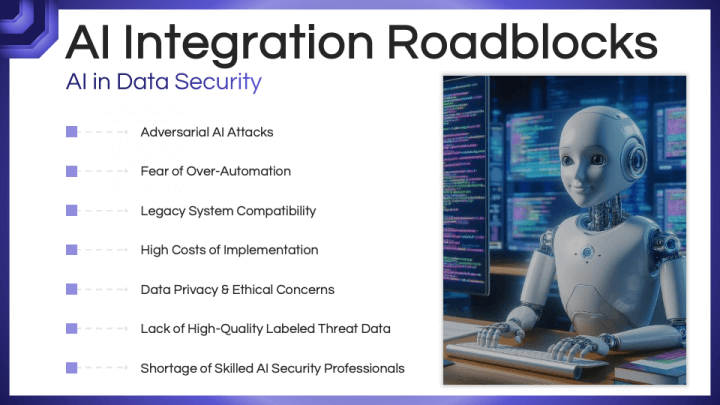 AI Integration Roadblocks

AI in Data Security

Adversarial AI Attacks

Fear of Over-Automation

Legacy System Compatibility

High Costs of Implementation

Data Privacy & Ethical Concerns

Lack of High-Quality Labeled Threat Data

Shortage of Skilled AI Security Professionals